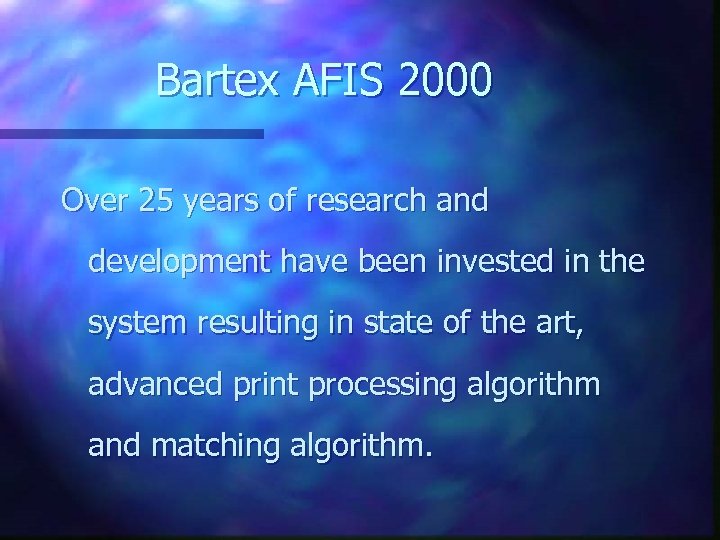 Bartex AFIS 2000

Over 25 years of research and development have been invested in the system resulting in state of the art, advanced print processing algorithm and matching algorithm.